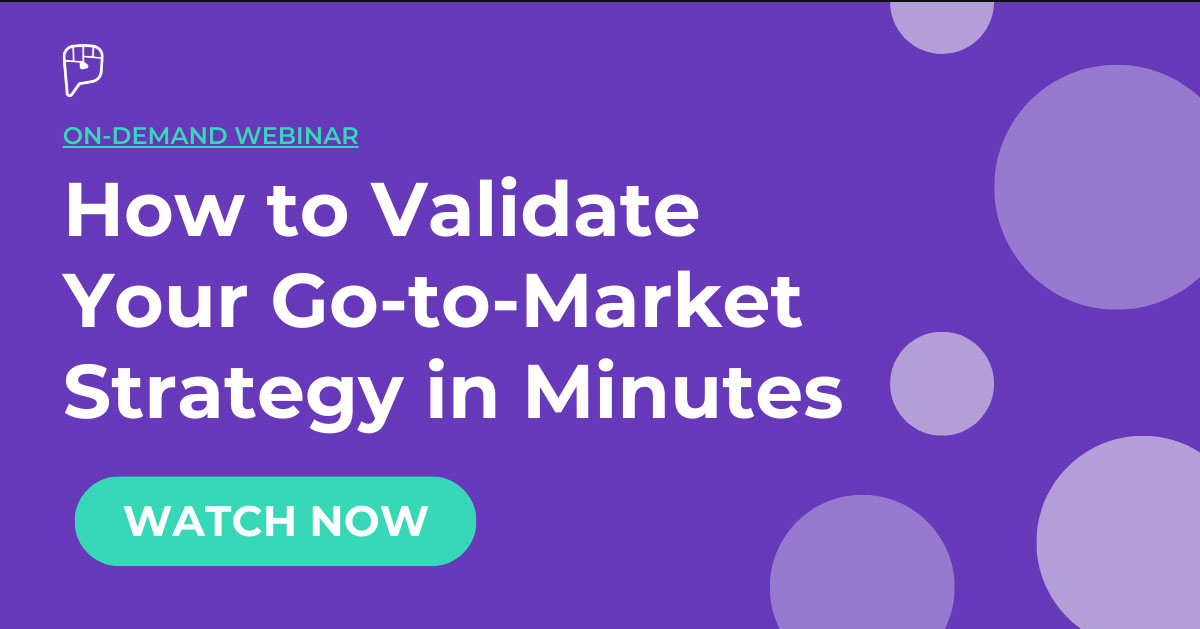 ON-DEMAND WEBINAR

How to Validate Your Go-to-Market Strategy in Minutes

WATCH NOW